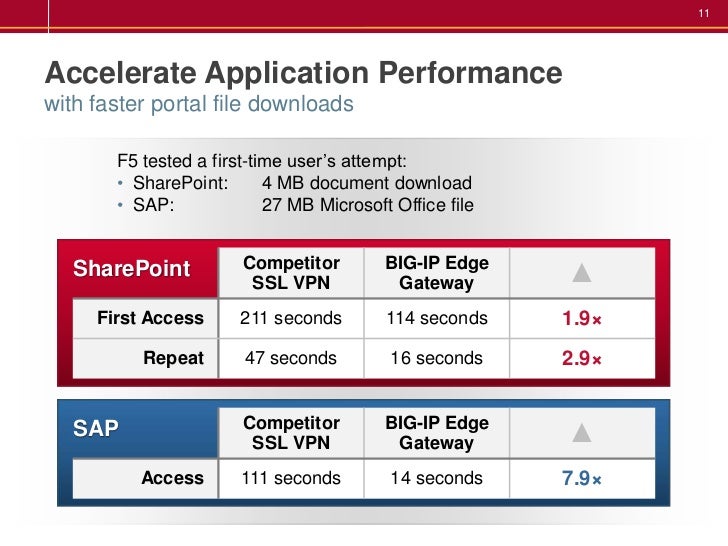 11

Accelerate Application Performance
with faster portal file downloads

F5 tested a first-time user's attempt:
• SharePoint: 4 MB document download
• SAP: 27 MB Microsoft Office file

| SharePoint | Competitor SSL VPN | BIG-IP Edge Gateway | ▲ |
|---|---|---|---|
| First Access | 211 seconds | 114 seconds | 1.9× |
| Repeat | 47 seconds | 16 seconds | 2.9× |

| SAP | Competitor SSL VPN | BIG-IP Edge Gateway | ▲ |
|---|---|---|---|
| Access | 111 seconds | 14 seconds | 7.9× |